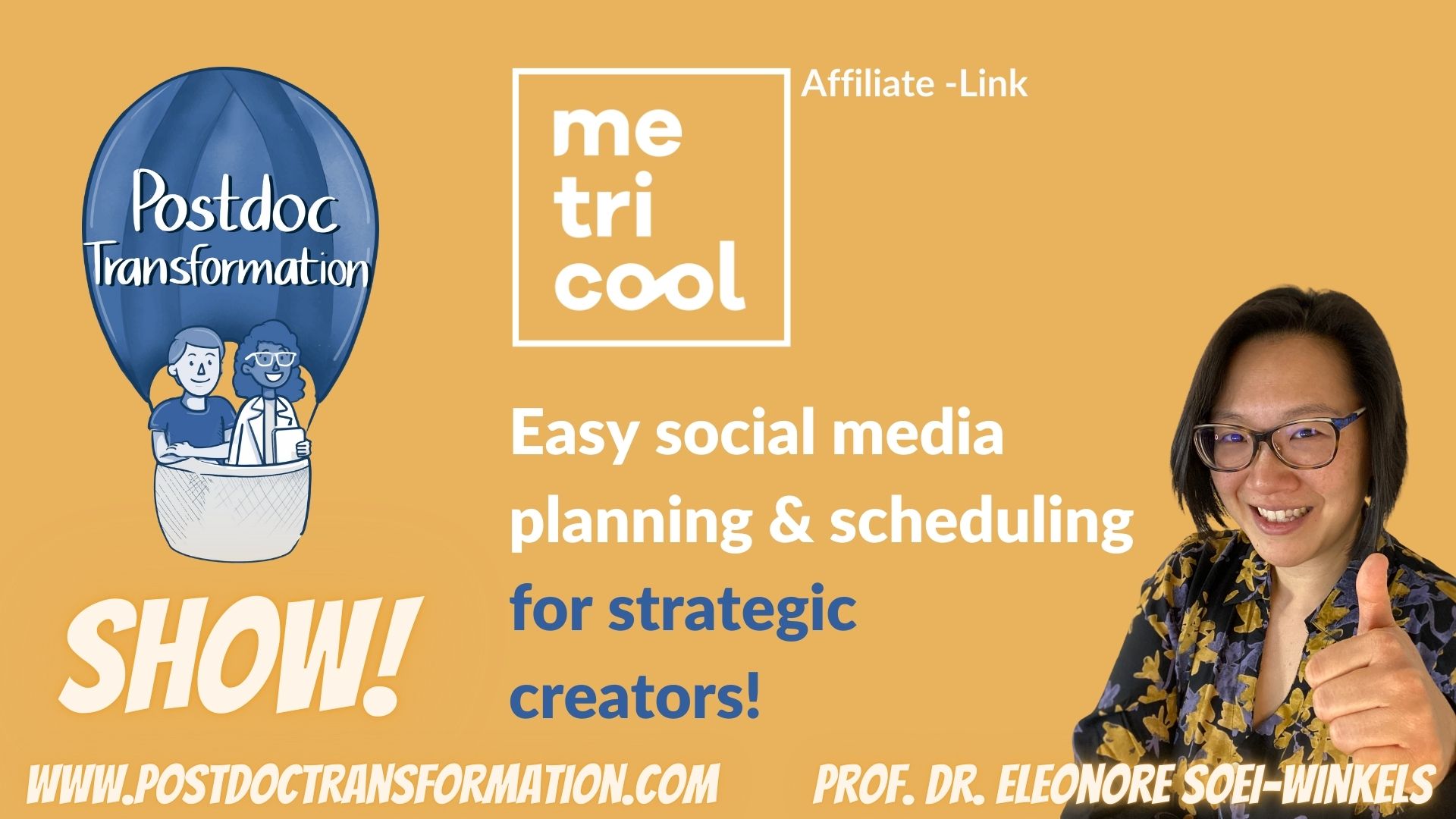 Postdoc Transformation

SHOW!

me
tri
cool

Affiliate -Link

Easy social media planning & scheduling for strategic creators!

WWW.POSTDOCTRANSFORMATION.COM

PROF. DR. ELEONORE SOEI-WINKELS